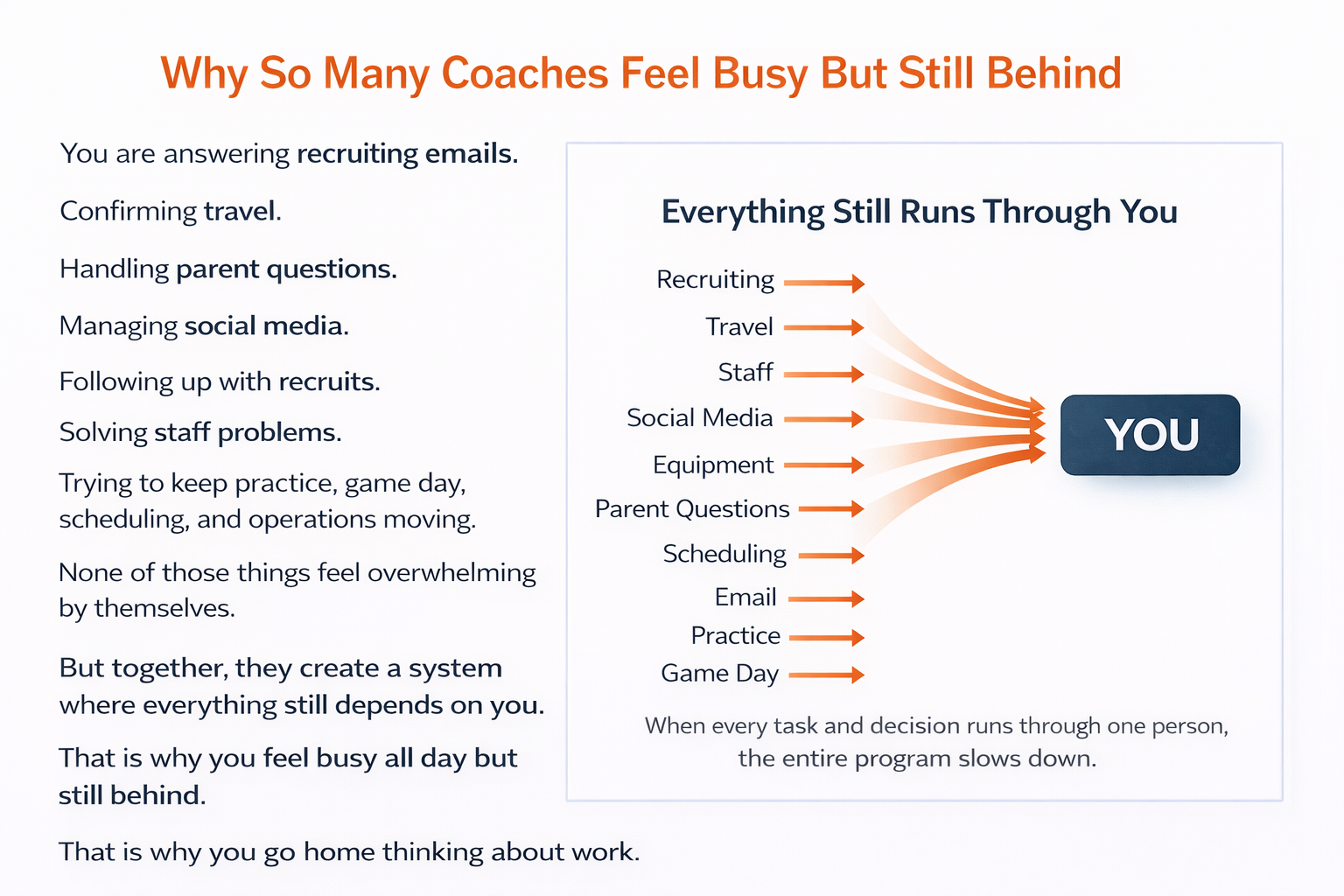 Why So Many Coaches Feel Busy But Still Behind

You are answering recruiting emails.

Confirming travel.

Handling parent questions.

Managing social media.

Following up with recruits.

Solving staff problems.

Trying to keep practice, game day, scheduling, and operations moving.

None of those things feel overwhelming by themselves.

But together, they create a system where everything still depends on you.

That is why you feel busy all day but still behind.

That is why you go home thinking about work.

Everything Still Runs Through You

Recruiting

Travel

Staff

Social Media

Equipment

Parent Questions

Scheduling

Email

Practice

Game Day

YOU

When every task and decision runs through one person, the entire program slows down.